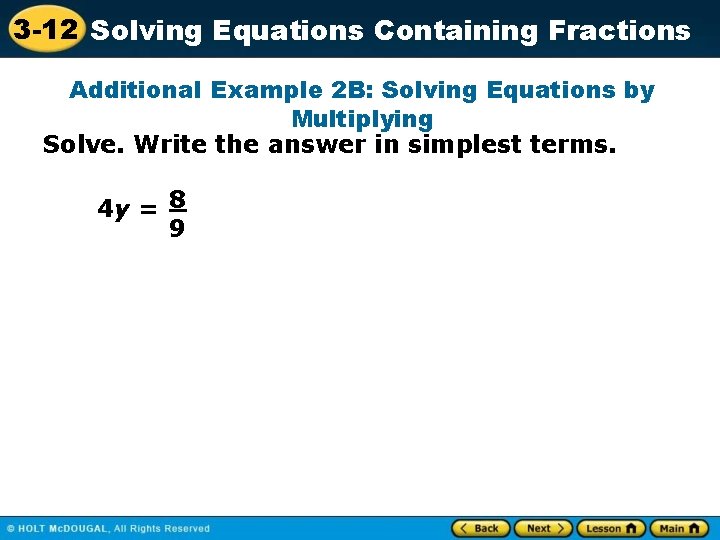 3-12 Solving Equations Containing Fractions

Additional Example 2B: Solving Equations by Multiplying

Solve. Write the answer in simplest terms.

$4y = \frac{8}{9}$

© HOLT McDOUGAL, All Rights Reserved

Back Next Lesson Main